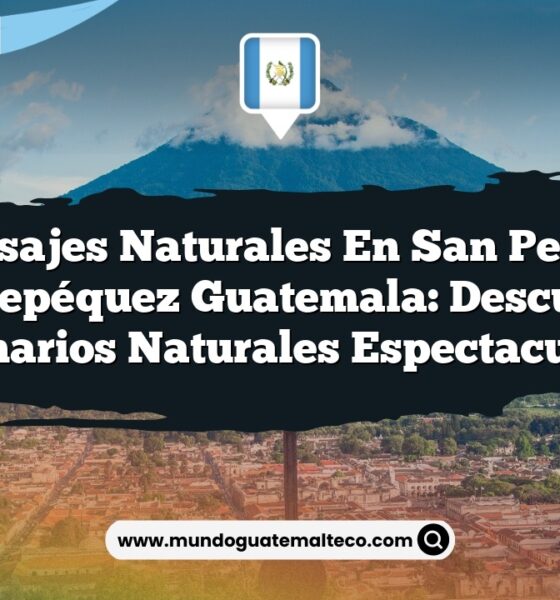 sajes Naturales En San Pe
epéquez Guatemala: Descu
narios Naturales Espectacu

www.mundoguatemalteco.com